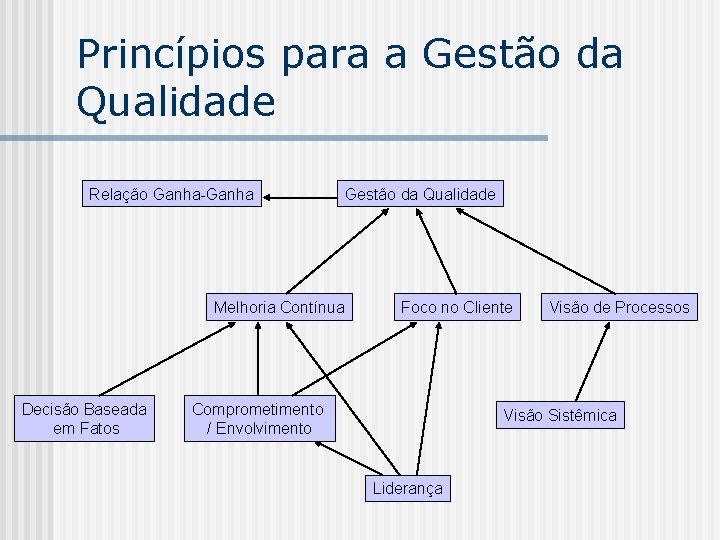 Princípios para a Gestão da Qualidade

Relação Ganha-Ganha

Gestão da Qualidade

Melhoria Contínua

Foco no Cliente

Visão de Processos

Decisão Baseada em Fatos

Comprometimento / Envolvimento

Visão Sistêmica

Liderança